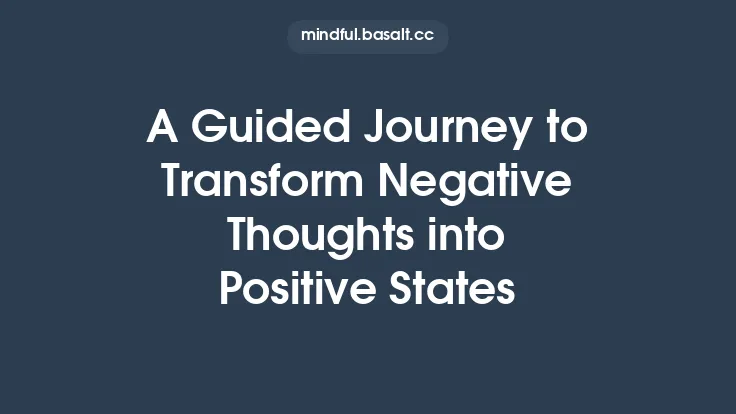 mindful.basalt.cc

A Guided Journey to Transform Negative Thoughts into Positive States